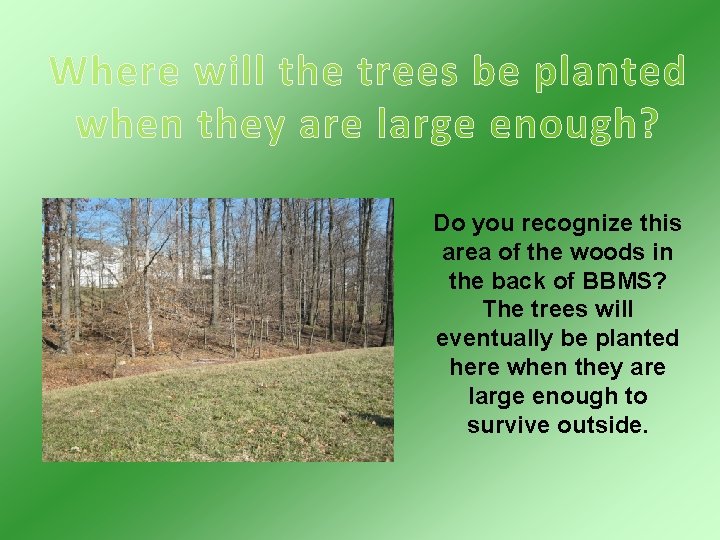 Where will the trees be planted when they are large enough?

Do you recognize this area of the woods in the back of BBMS? The trees will eventually be planted here when they are large enough to survive outside.